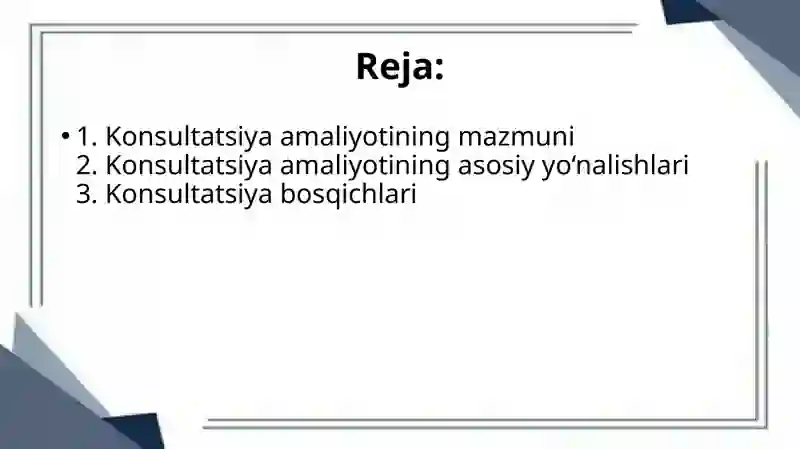 Reja:

• 1. Konsultatsiya amaliyotining mazmuni
2. Konsultatsiya amaliyotining asosiy yo‘nalishlari
3. Konsultatsiya bosqichlari